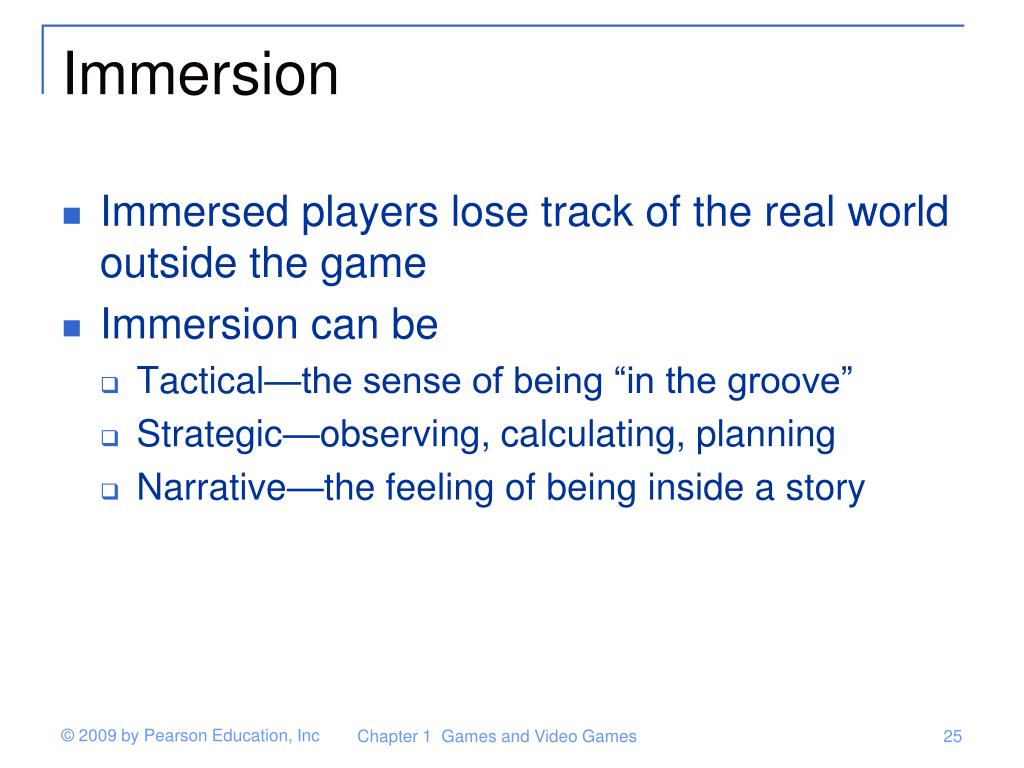 Immersion

- Immersed players lose track of the real world outside the game
- Immersion can be
  - Tactical—the sense of being “in the groove”
  - Strategic—observing, calculating, planning
  - Narrative—the feeling of being inside a story

© 2009 by Pearson Education, Inc

Chapter 1 Games and Video Games

25